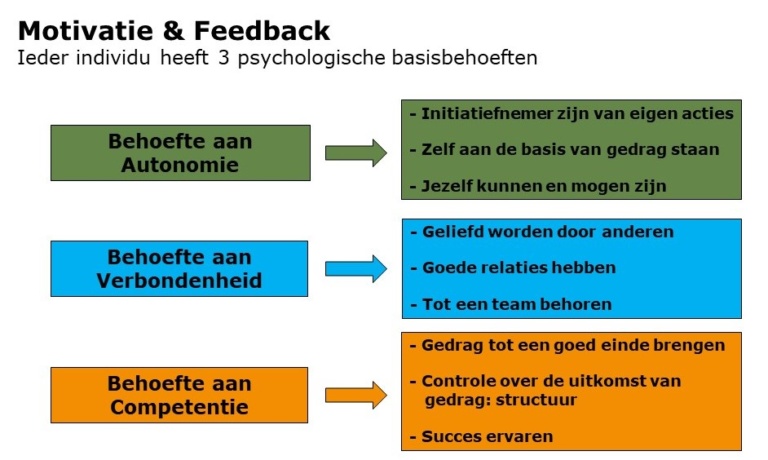 Motivatie & Feedback
Ieder individu heeft 3 psychologische basisbehoeften

Behoefte aan Autonomie

- Initiatiefnemer zijn van eigen acties
- Zelf aan de basis van gedrag staan
- Jezelf kunnen en mogen zijn

Behoefte aan Verbondenheid

- Geliefd worden door anderen
- Goede relaties hebben
- Tot een team behoren

Behoefte aan Competentie

- Gedrag tot een goed einde brengen
- Controle over de uitkomst van gedrag: structuur
- Succes ervaren